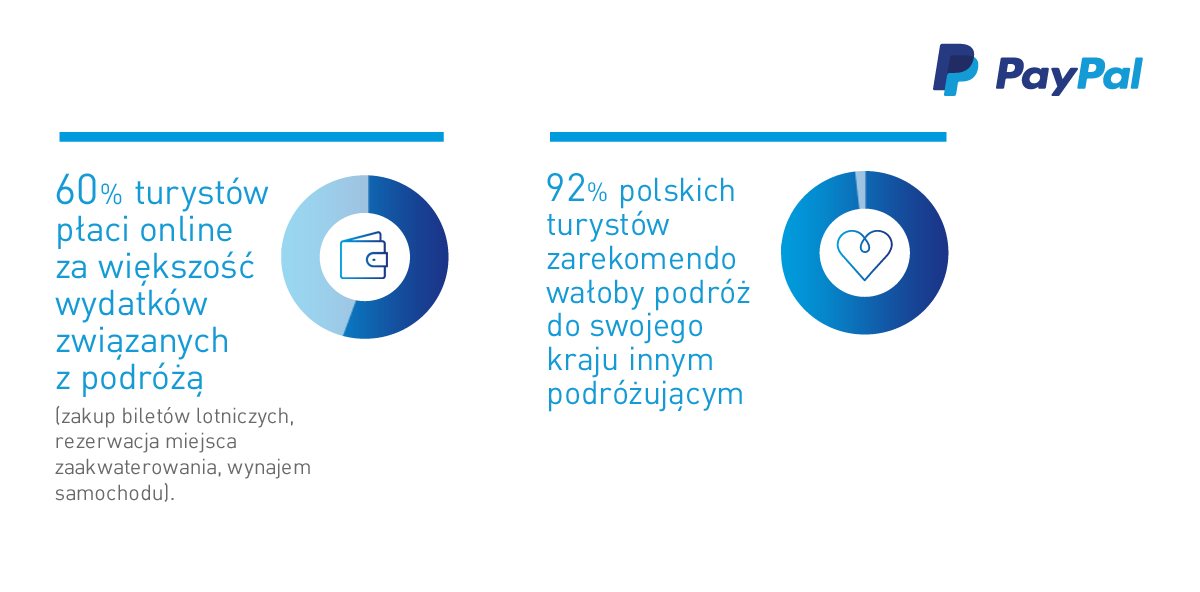 PayPal

60% turystów płaci online za większość wydatków związanych z podróżą

(zakup biletów lotniczych, rezerwacja miejsca zaakwaterowania, wynajem samochodu).

92% polskich turystów zarekomendo wałoby podróż do swojego kraju innym podróżującym